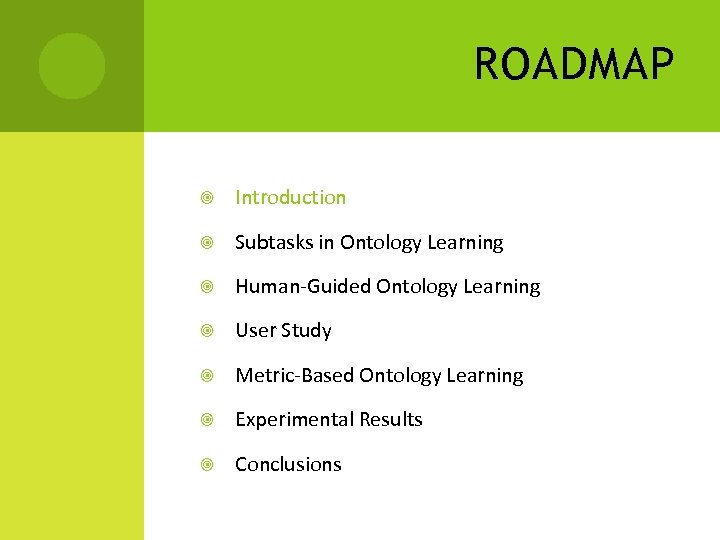 ROADMAP

Introduction

Subtasks in Ontology Learning

Human-Guided Ontology Learning

User Study

Metric-Based Ontology Learning

Experimental Results

Conclusions